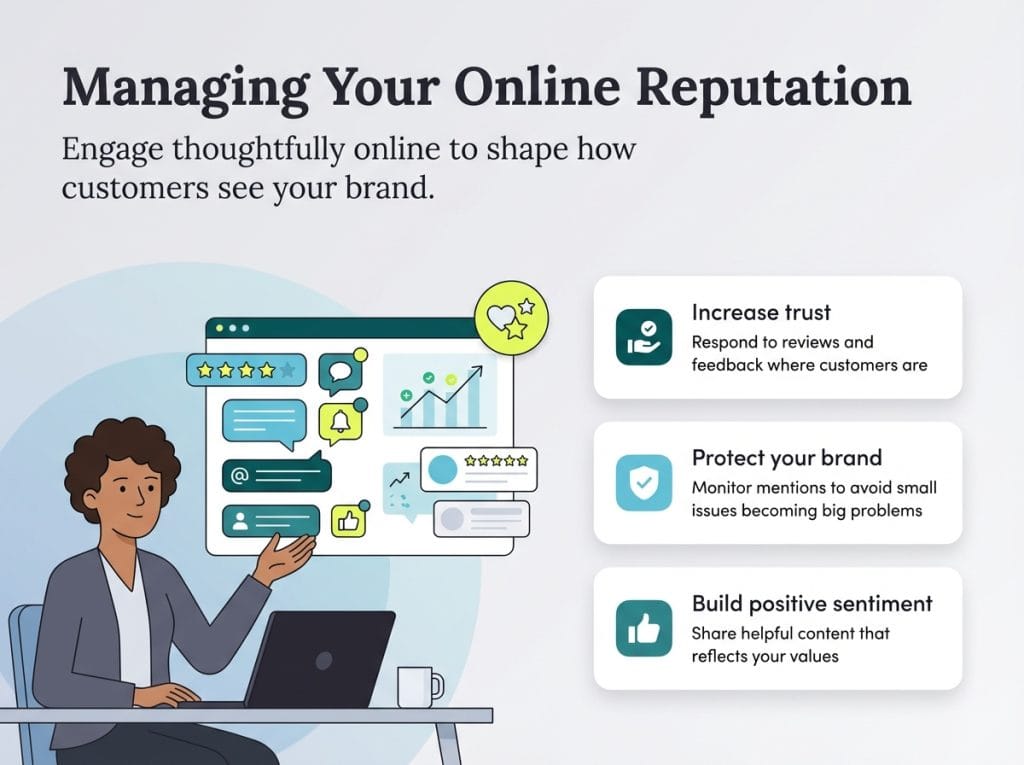 Managing Your Online Reputation

Engage thoughtfully online to shape how customers see your brand.

@

Increase trust

Respond to reviews and feedback where customers are

Protect your brand

Monitor mentions to avoid small issues becoming big problems

Build positive sentiment

Share helpful content that reflects your values